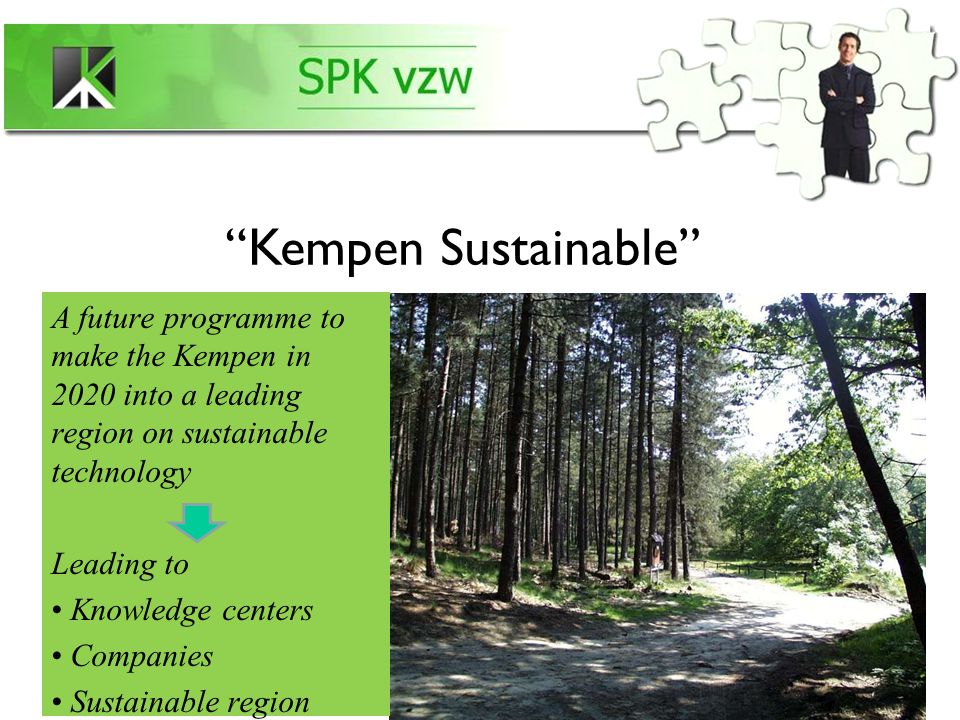 SPK vzw

“Kempen Sustainable”

A future programme to make the Kempen in 2020 into a leading region on sustainable technology

Leading to
• Knowledge centers
• Companies
• Sustainable region